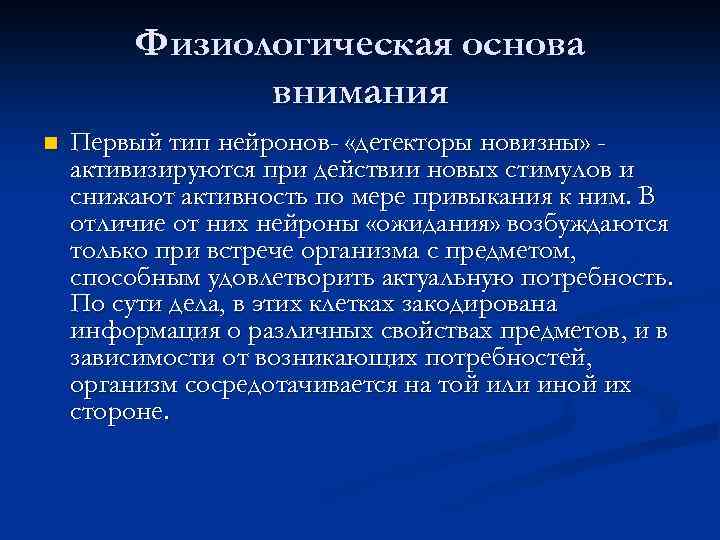 Физиологическая основа внимания

Первый тип нейронов- «детекторы новизны» - активизируются при действии новых стимулов и снижают активность по мере привыкания к ним. В отличие от них нейроны «ожидания» возбуждаются только при встрече организма с предметом, способным удовлетворить актуальную потребность. По сути дела, в этих клетках закодирована информация о различных свойствах предметов, и в зависимости от возникающих потребностей, организм сосредотачивается на той или иной их стороне.